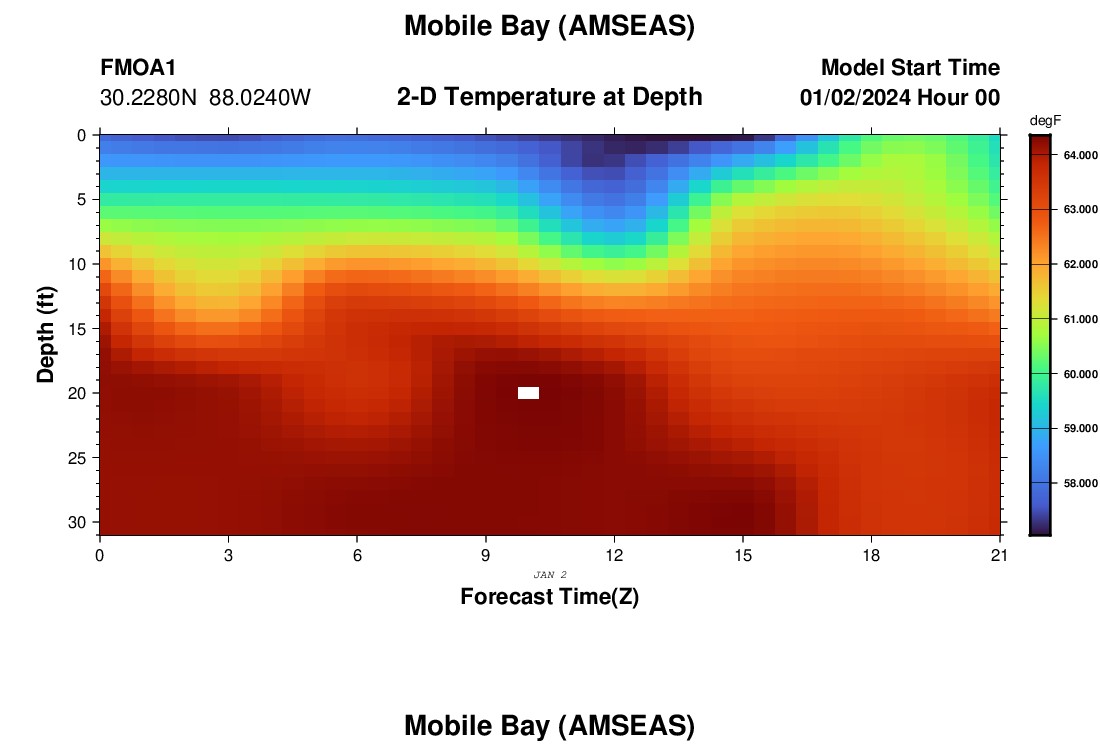 Mobile Bay (AMSEAS)

FMOA1
30.2280N 88.0240W

2-D Temperature at Depth

Model Start Time
01/02/2024 Hour 00

degF
64.000
63.000
62.000
61.000
60.000
59.000
58.000

Depth (ft)
0
5
10
15
20
25
30

0
3
6
9
12
15
18
21

JAN 2

Forecast Time(Z)

Mobile Bay (AMSEAS)